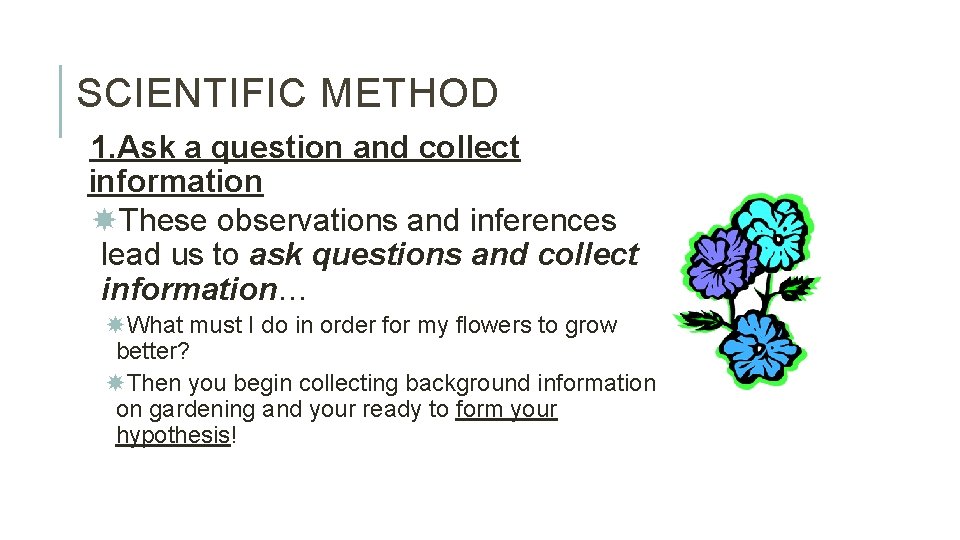 SCIENTIFIC METHOD

1.Ask a question and collect information

These observations and inferences lead us to ask questions and collect information…

What must I do in order for my flowers to grow better?

Then you begin collecting background information on gardening and your ready to form your hypothesis!